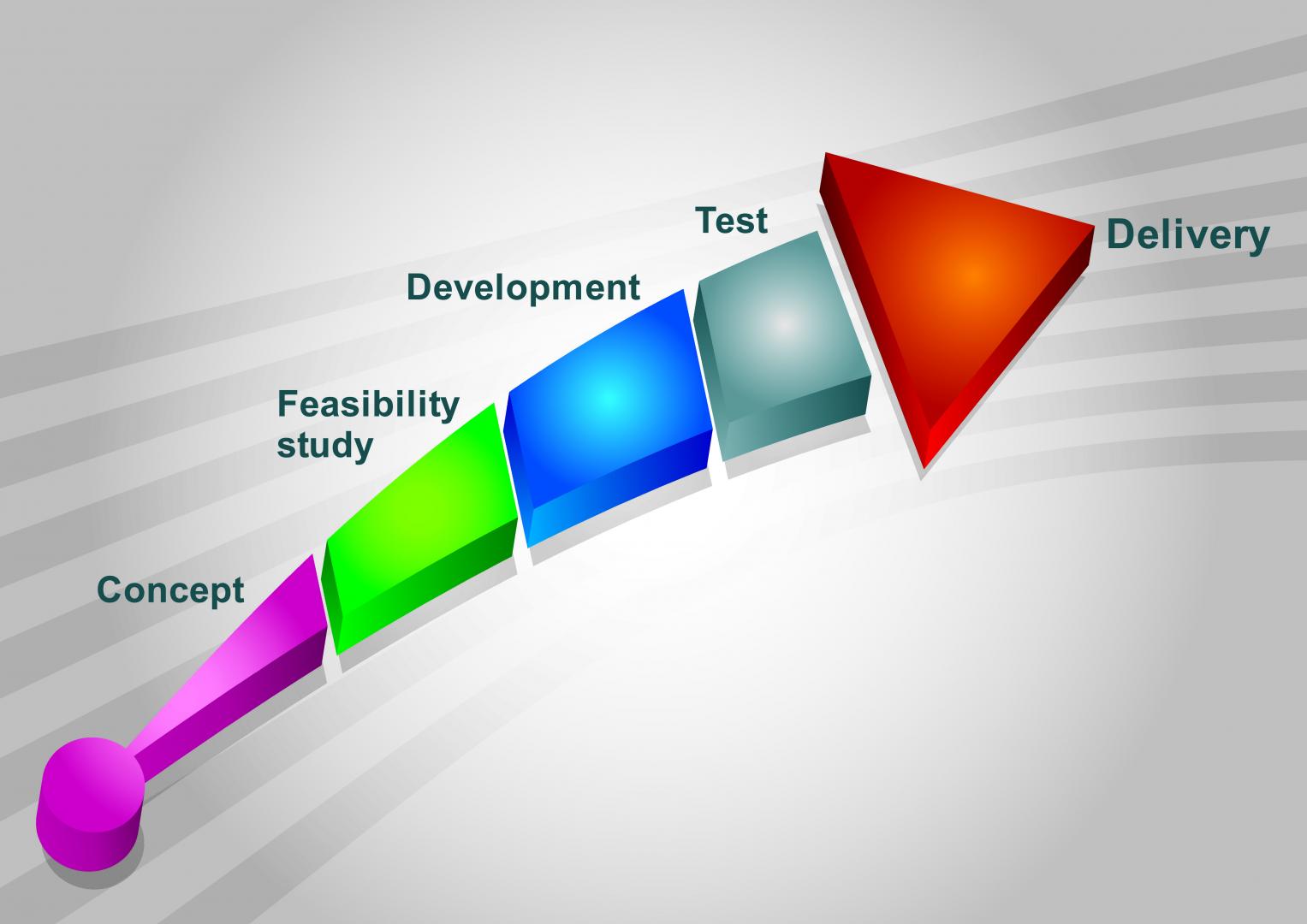 Concept

Feasibility study

Development

Test

Delivery